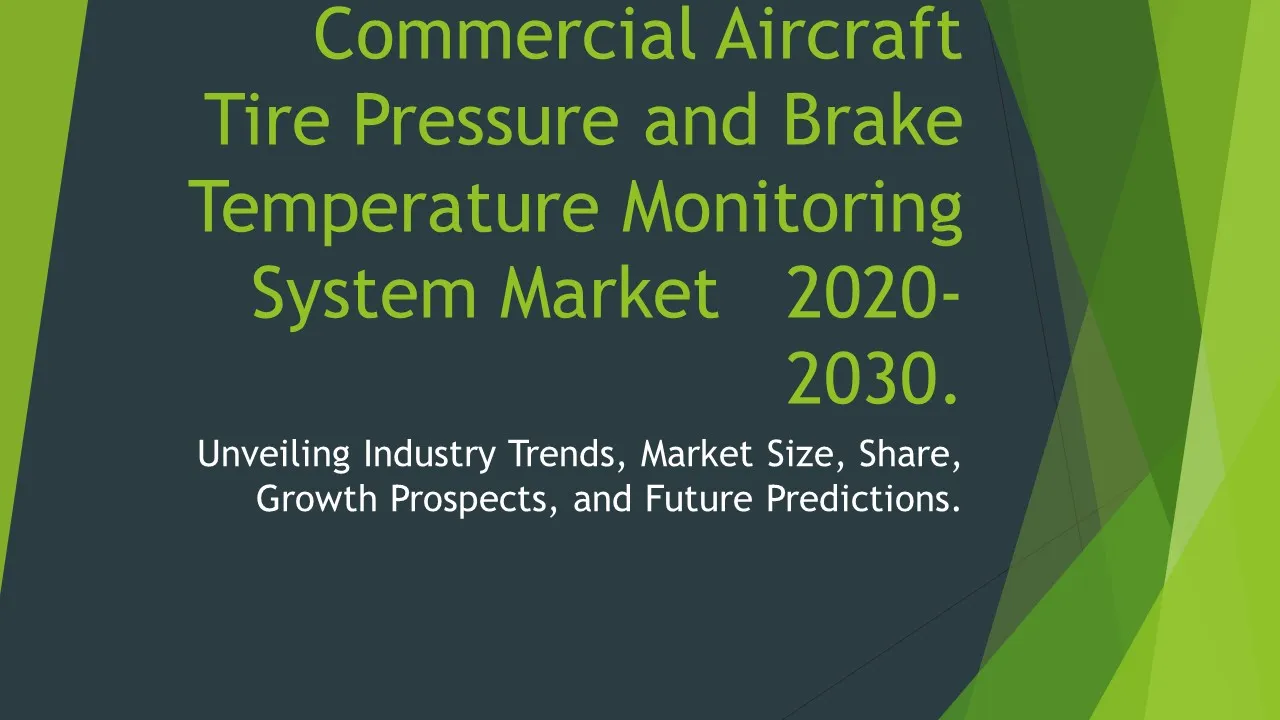 Commercial Aircraft Tire Pressure and Brake Temperature Monitoring System Market 2020-2030.

Unveiling Industry Trends, Market Size, Share, Growth Prospects, and Future Predictions.